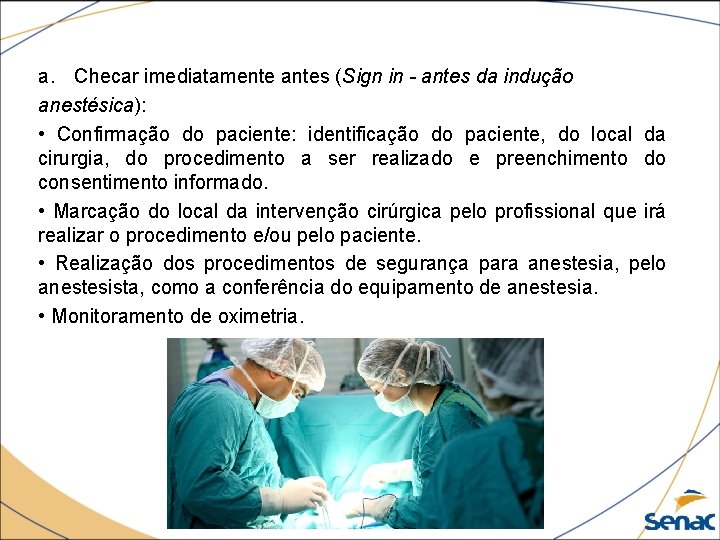 a. Checar imediatamente antes (Sign in - antes da indução anestésica):

• Confirmação do paciente: identificação do paciente, do local da cirurgia, do procedimento a ser realizado e preenchimento do consentimento informado.

• Marcação do local da intervenção cirúrgica pelo profissional que irá realizar o procedimento e/ou pelo paciente.

• Realização dos procedimentos de segurança para anestesia, pelo anestesista, como a conferência do equipamento de anestesia.

• Monitoramento de oximetria.

Senac